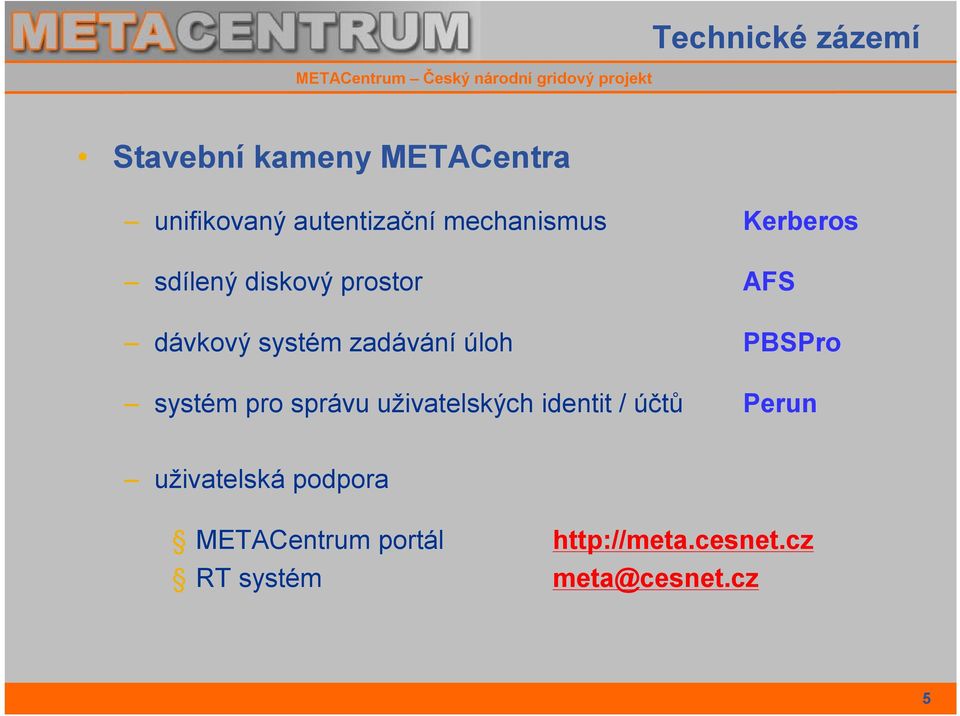 METACENTRUM

Technické zázemí

METACentrum – Český národní gridový projekt

• Stavební kameny METACentra

– unifikovaný autentizační mechanismus Kerberos

– sdílený diskový prostor AFS

– dávkový systém zadávání úloh PBSPro

– systém pro správu uživatelských identit / účtů Perun

– uživatelská podpora

§ METACentrum portál http://meta.cesnet.cz

§ RT systém meta@cesnet.cz

5